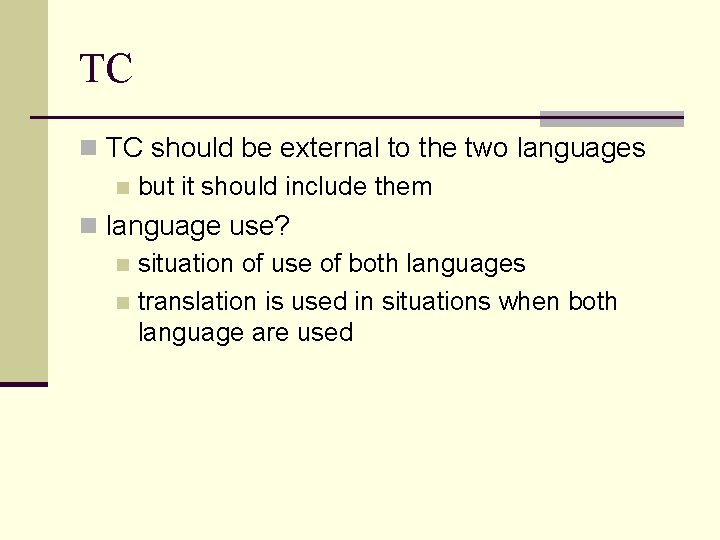 TC

TC should be external to the two languages

but it should include them

language use?

situation of use of both languages

translation is used in situations when both language are used